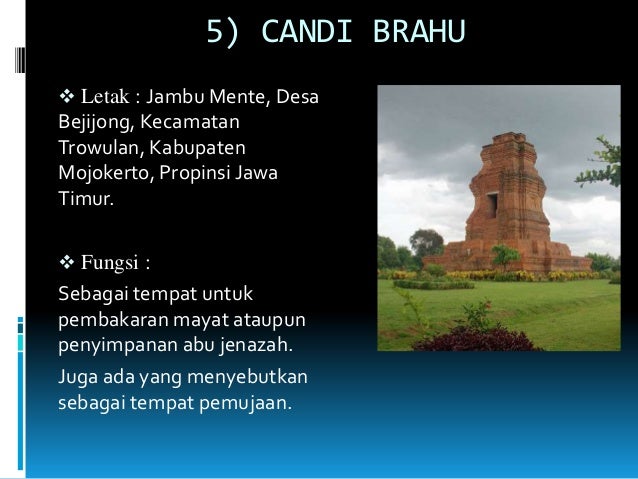 5) CANDI BRAHU

❖ Letak : Jambu Mente, Desa Bejijong, Kecamatan Trowulan, Kabupaten Mojokerto, Propinsi Jawa Timur.

❖ Fungsi :

Sebagai tempat untuk pembakaran mayat ataupun penyimpanan abu jenazah.

Juga ada yang menyebutkan sebagai tempat pemujaan.